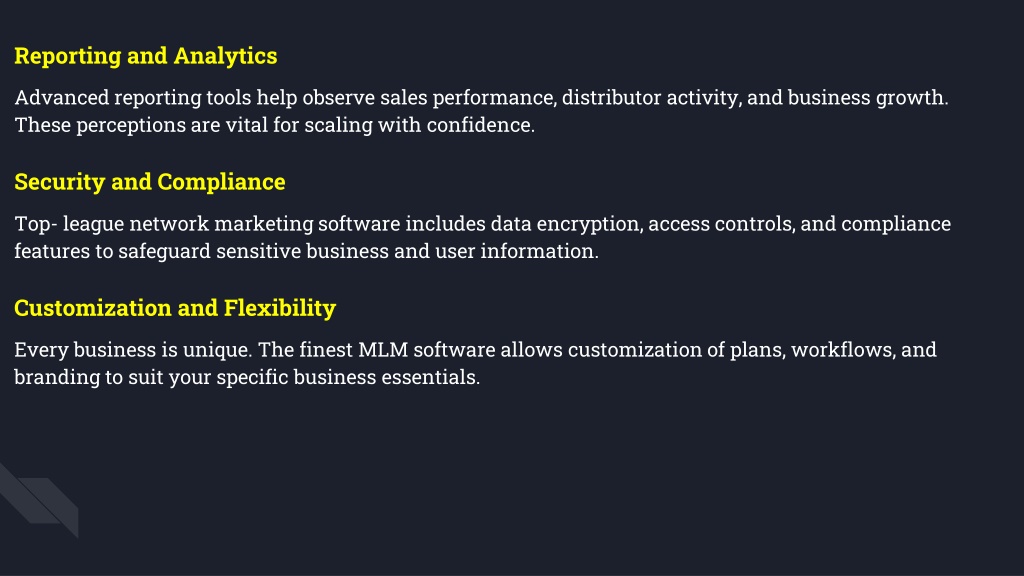 Reporting and Analytics

Advanced reporting tools help observe sales performance, distributor activity, and business growth. These perceptions are vital for scaling with confidence.

Security and Compliance

Top- league network marketing software includes data encryption, access controls, and compliance features to safeguard sensitive business and user information.

Customization and Flexibility

Every business is unique. The finest MLM software allows customization of plans, workflows, and branding to suit your specific business essentials.